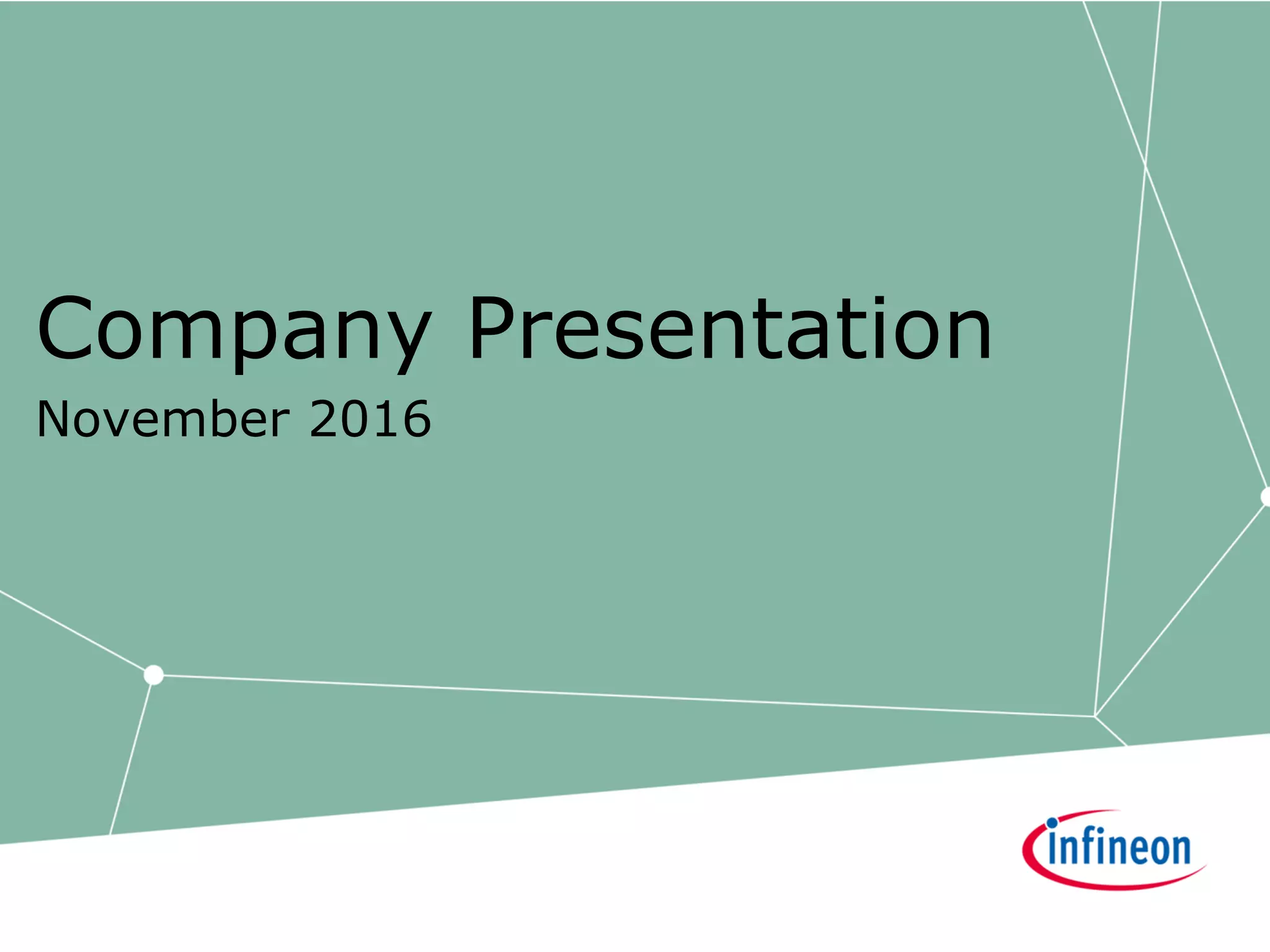 Company Presentation

November 2016

infineon